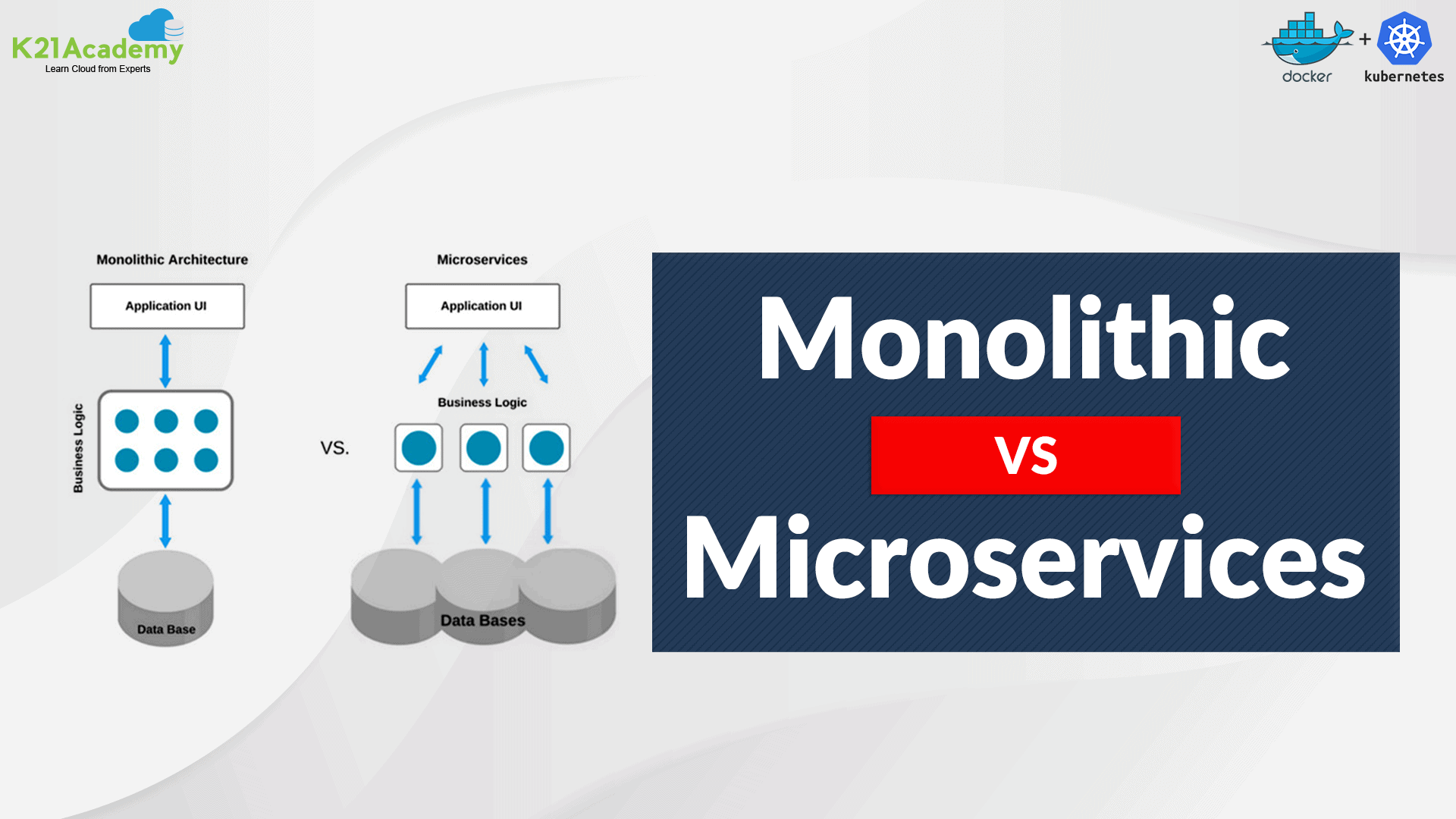 K21Academy
Learn Cloud from Experts

docker + kubernetes

Monolithic Architecture

Application UI

Business Logic

Data Base

VS.

Microservices

Application UI

Business Logic

Data Bases

Monolithic
VS
Microservices